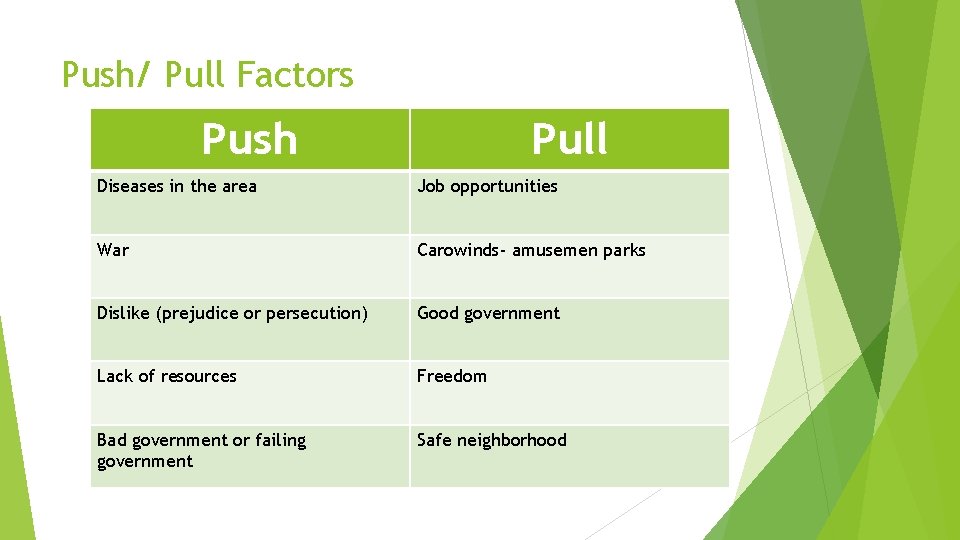 Push/ Pull Factors

| Push | Pull |
|---|---|
| Diseases in the area | Job opportunities |
| War | Carowinds- amusemen parks |
| Dislike (prejudice or persecution) | Good government |
| Lack of resources | Freedom |
| Bad government or failing government | Safe neighborhood |